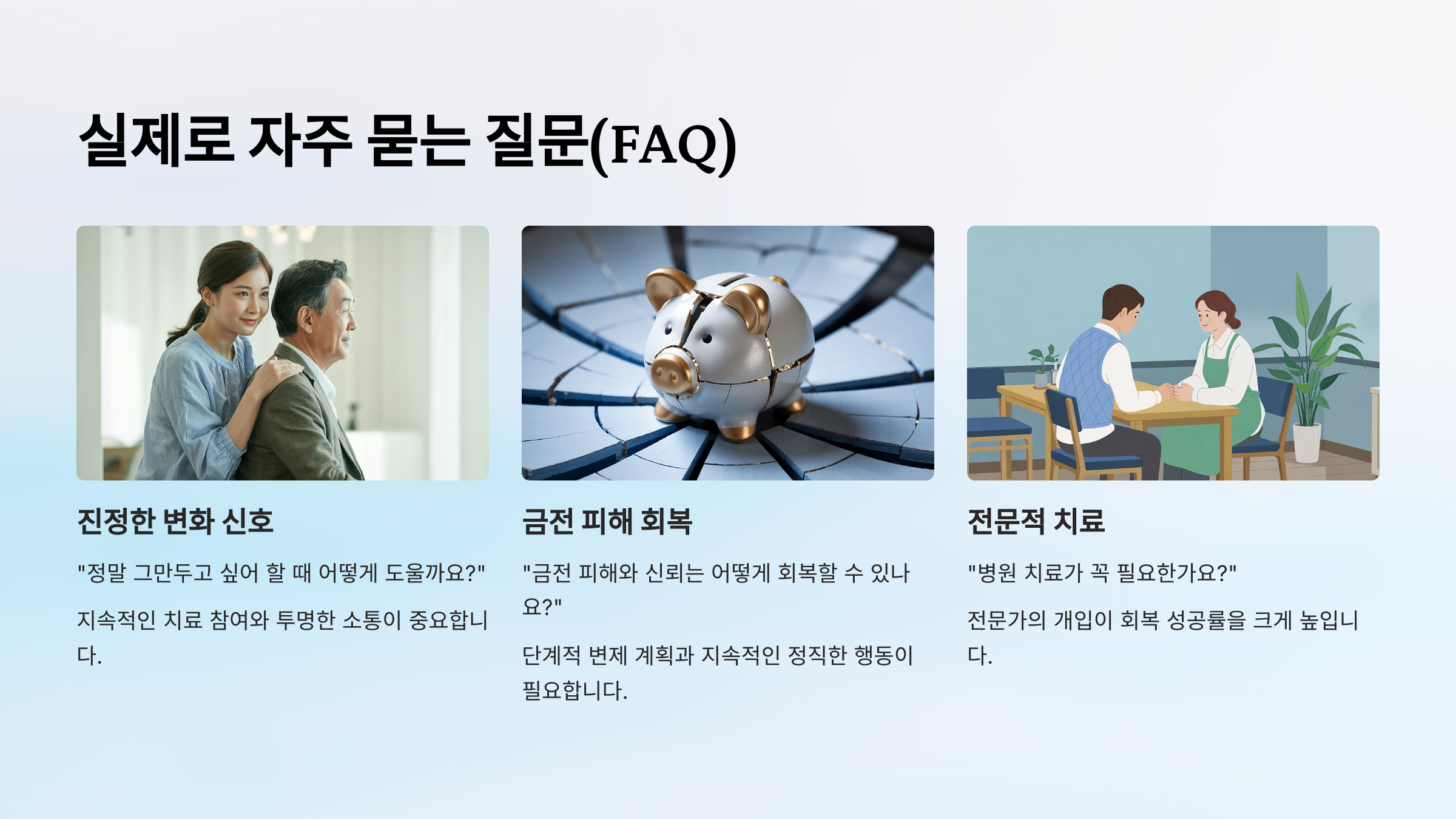 실제로 자주 묻는 질문(FAQ)

진정한 변화 신호

"정말 그만두고 싶어 할 때 어떻게 도울까요?"

지속적인 치료 참여와 투명한 소통이 중요합니다.

금전 피해 회복

"금전 피해와 신뢰는 어떻게 회복할 수 있나요?"

단계적 변제 계획과 지속적인 정직한 행동이 필요합니다.

전문적 치료

"병원 치료가 꼭 필요한가요?"

전문가의 개입이 회복 성공률을 크게 높입니다.